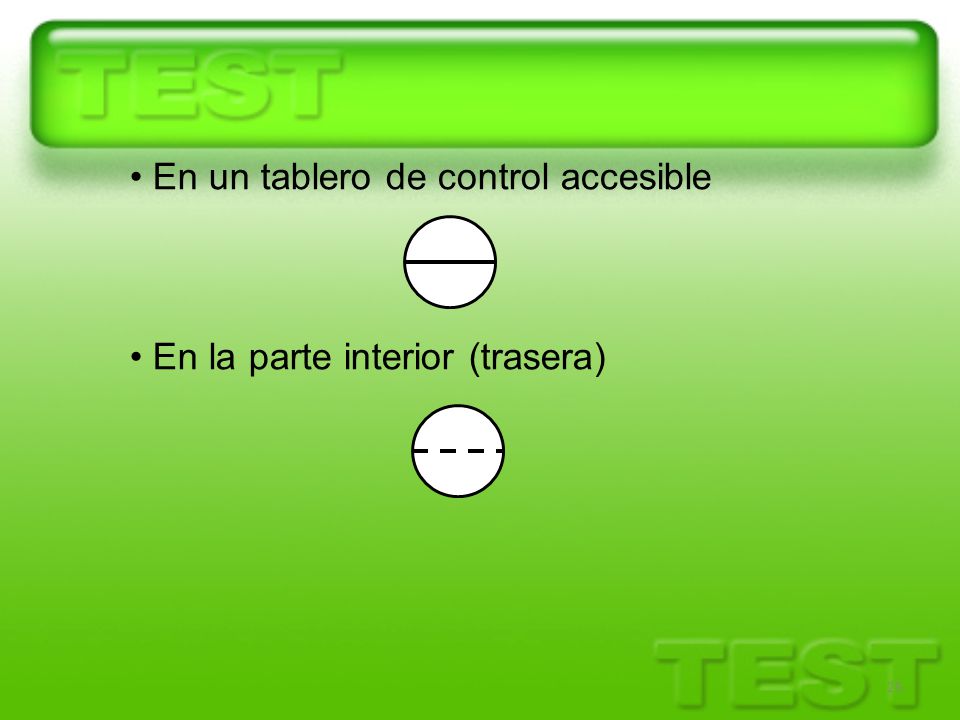 TEST

• En un tablero de control accesible

• En la parte interior (trasera)

TEST